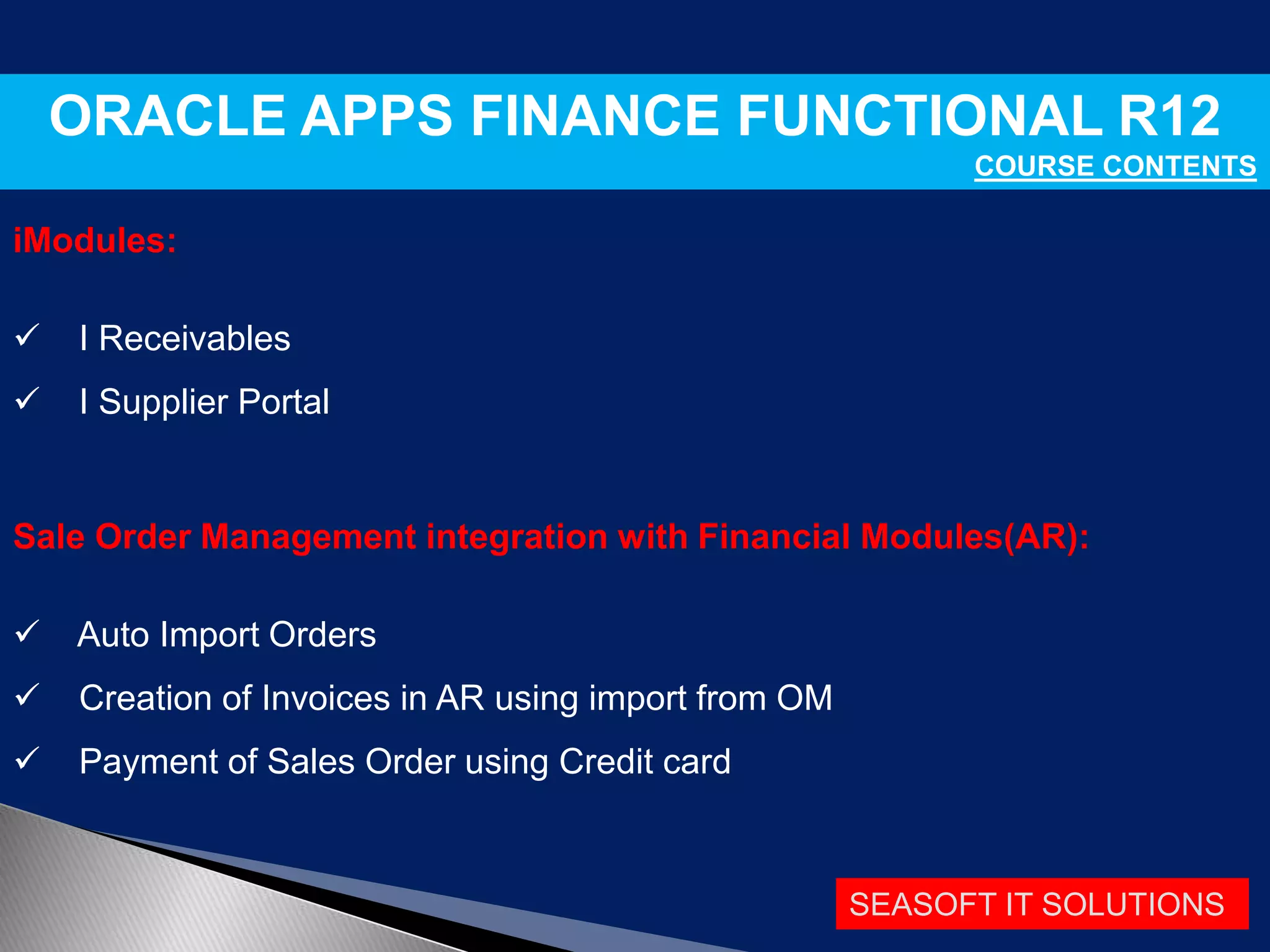 ORACLE APPS FINANCE FUNCTIONAL R12
COURSE CONTENTS

iModules:

✓ I Receivables
✓ I Supplier Portal

Sale Order Management integration with Financial Modules(AR):

✓ Auto Import Orders
✓ Creation of Invoices in AR using import from OM
✓ Payment of Sales Order using Credit card

SEASOFT IT SOLUTIONS